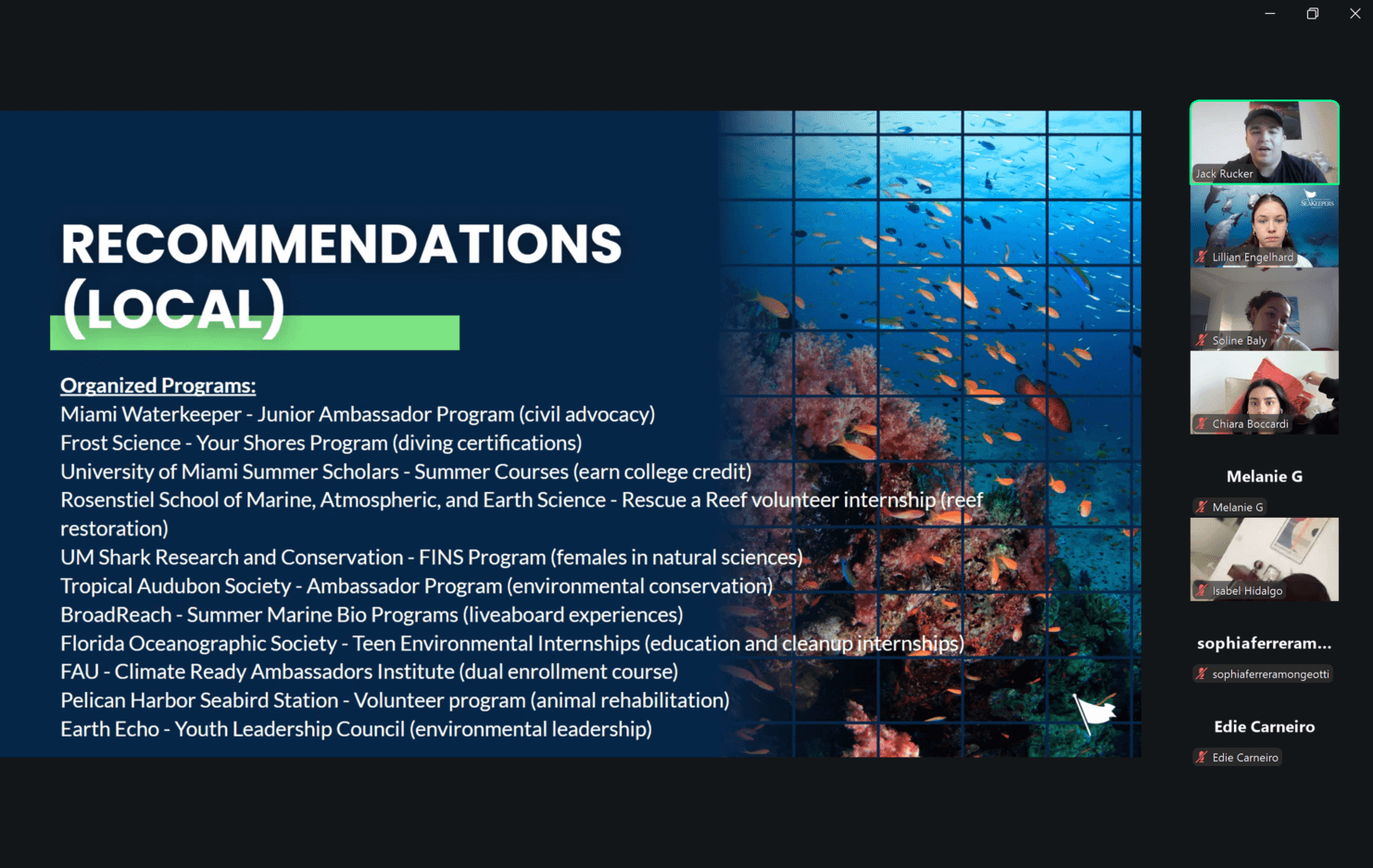 RECOMMENDATIONS (LOCAL)

Organized Programs:
Miami Waterkeeper - Junior Ambassador Program (civil advocacy)
Frost Science - Your Shores Program (diving certifications)
University of Miami Summer Scholars - Summer Courses (earn college credit)
Rosenstiel School of Marine, Atmospheric, and Earth Science - Rescue a Reef volunteer internship (reef restoration)
UM Shark Research and Conservation - FINS Program (females in natural sciences)
Tropical Audubon Society - Ambassador Program (environmental conservation)
BroadReach - Summer Marine Bio Programs (liveaboard experiences)
Florida Oceanographic Society - Teen Environmental Internships (education and cleanup internships)
FAU - Climate Ready Ambassadors Institute (dual enrollment course)
Pelican Harbor Seabird Station - Volunteer program (animal rehabilitation)
Earth Echo - Youth Leadership Council (environmental leadership)

Jack Rucker
SEAKEEPERS
Lillian Engelhard
Soline Baly
Chiara Boccardi
Melanie G
Melanie G
Isabel Hidalgo
sophiaferreram...
sophiaferreramongeotti
Edie Carneiro
Edie Carneiro